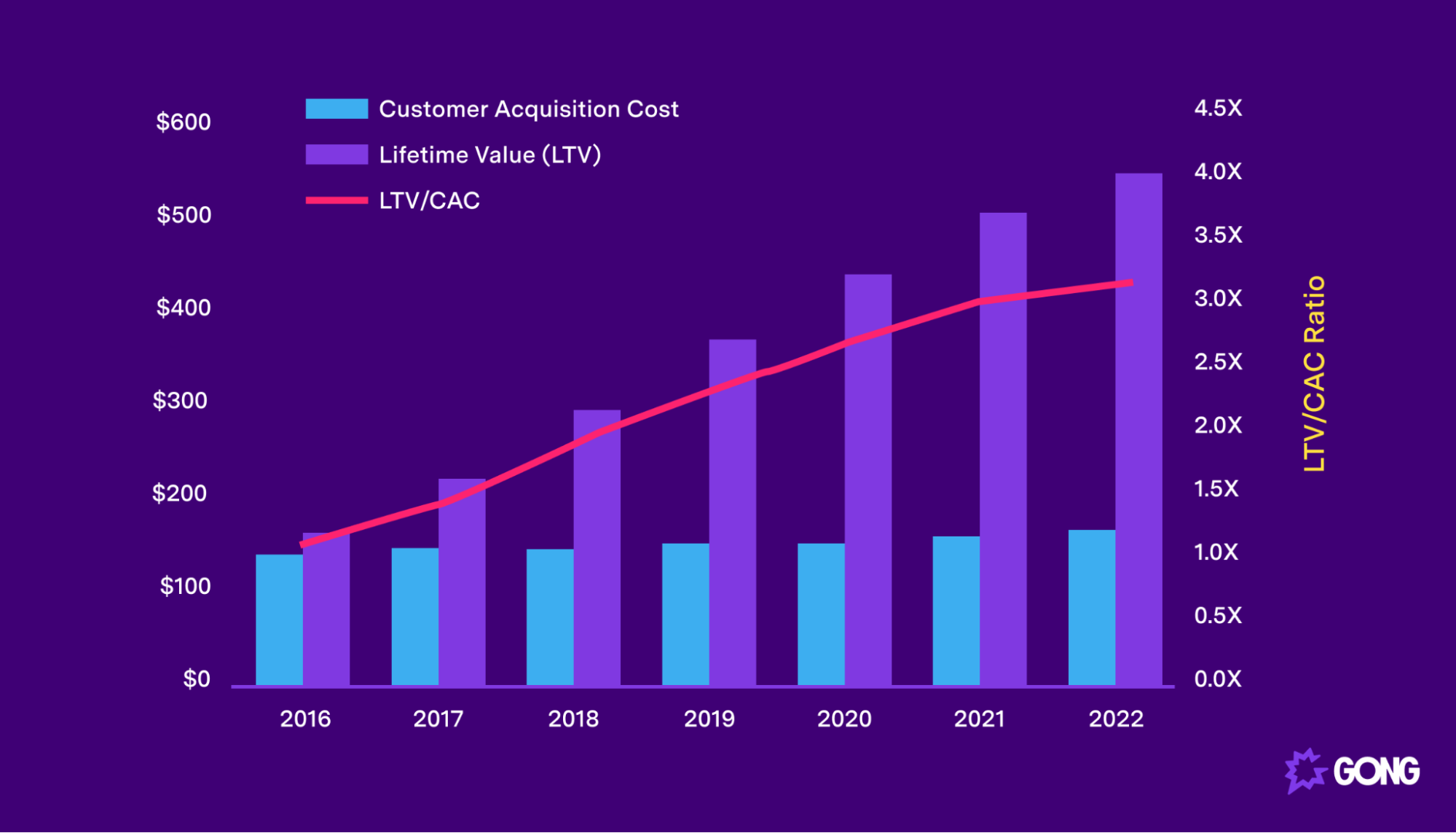 Customer Acquisition Cost
Lifetime Value (LTV)
LTV/CAC

$600
$500
$400
$300
$200
$100
$0

4.5X
4.0X
3.5X
3.0X
2.5X
2.0X
1.5X
1.0X
0.5X
0.0X

LTV/CAC Ratio

2016 2017 2018 2019 2020 2021 2022

GONG